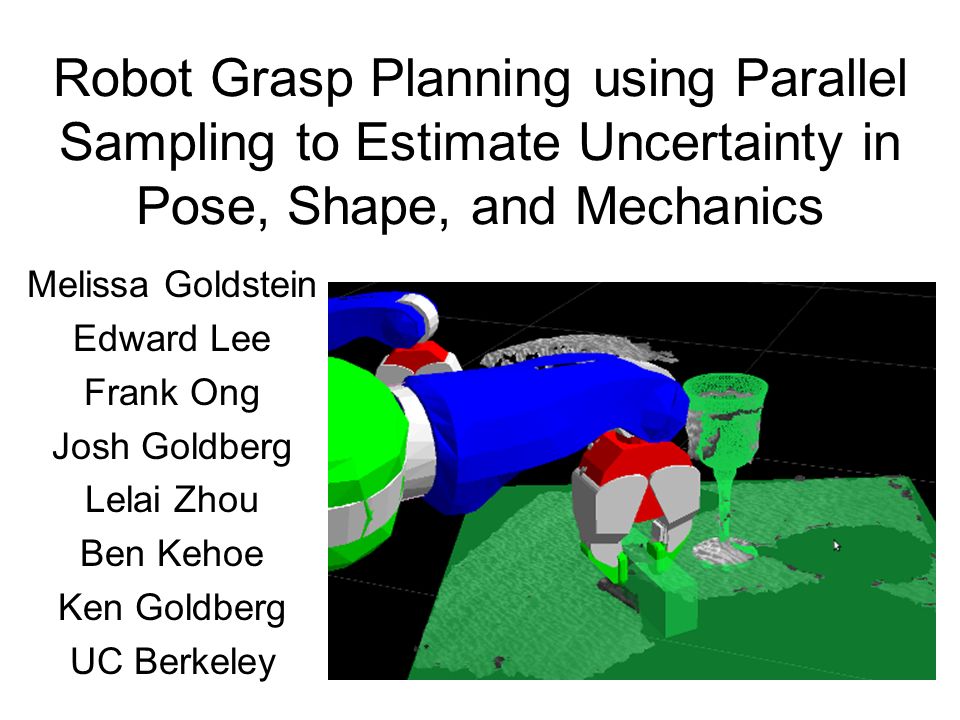 Robot Grasp Planning using Parallel Sampling to Estimate Uncertainty in Pose, Shape, and Mechanics

Melissa Goldstein
Edward Lee
Frank Ong
Josh Goldberg
Lelai Zhou
Ben Kehoe
Ken Goldberg
UC Berkeley